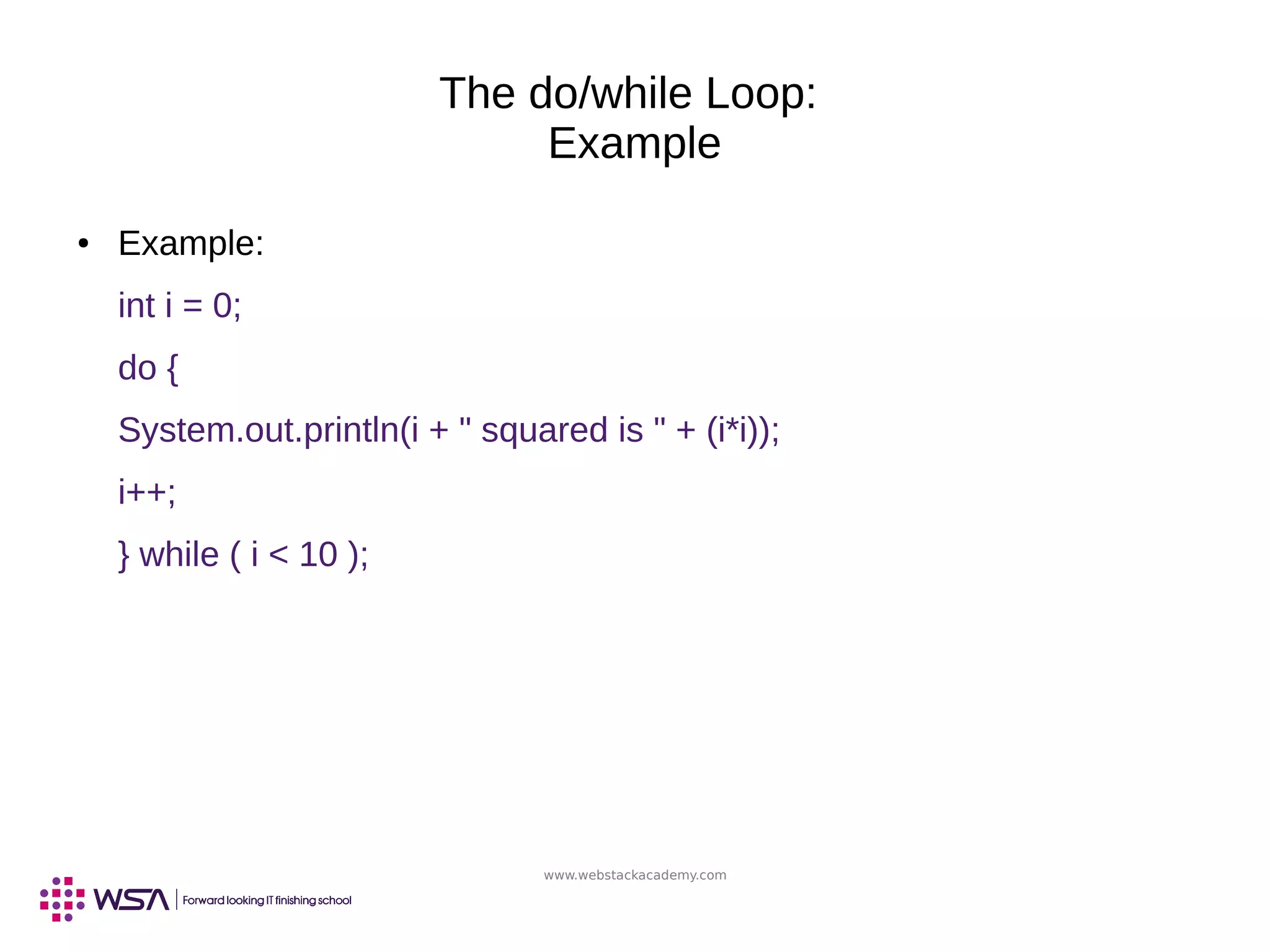 The do/while Loop:
Example

• Example:

int i = 0;

do {

System.out.println(i + " squared is " + (i*i));

i++;

} while ( i < 10 );

www.webstackacademy.com

WSA | Forward looking IT finishing school